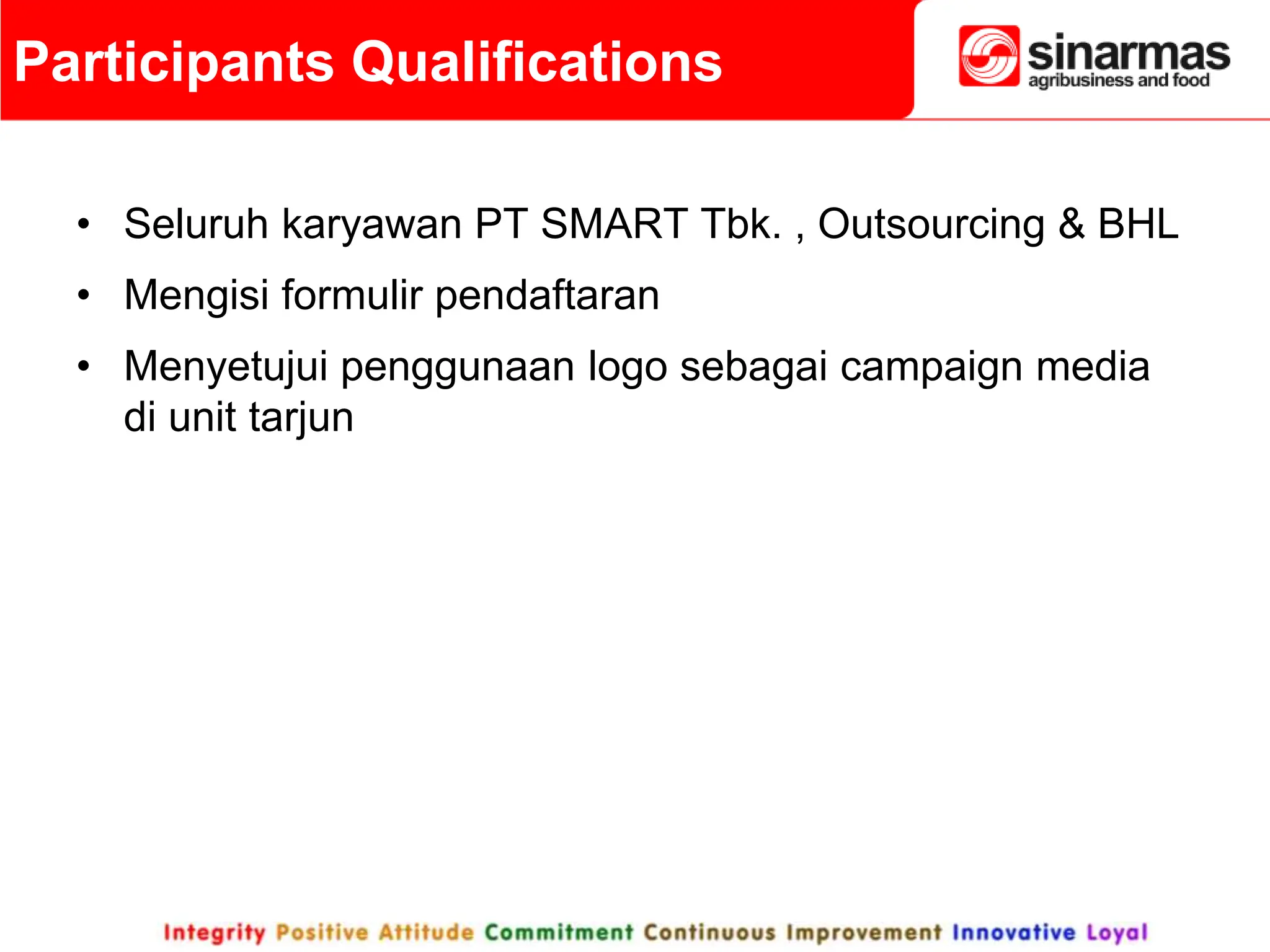 Participants Qualifications

sinarmas
agribusiness and food

• Seluruh karyawan PT SMART Tbk. , Outsourcing & BHL

• Mengisi formulir pendaftaran

• Menyetujui penggunaan logo sebagai campaign media di unit tarjun

Integrity Positive Attitude Commitment Continuous Improvement Innovative Loyal